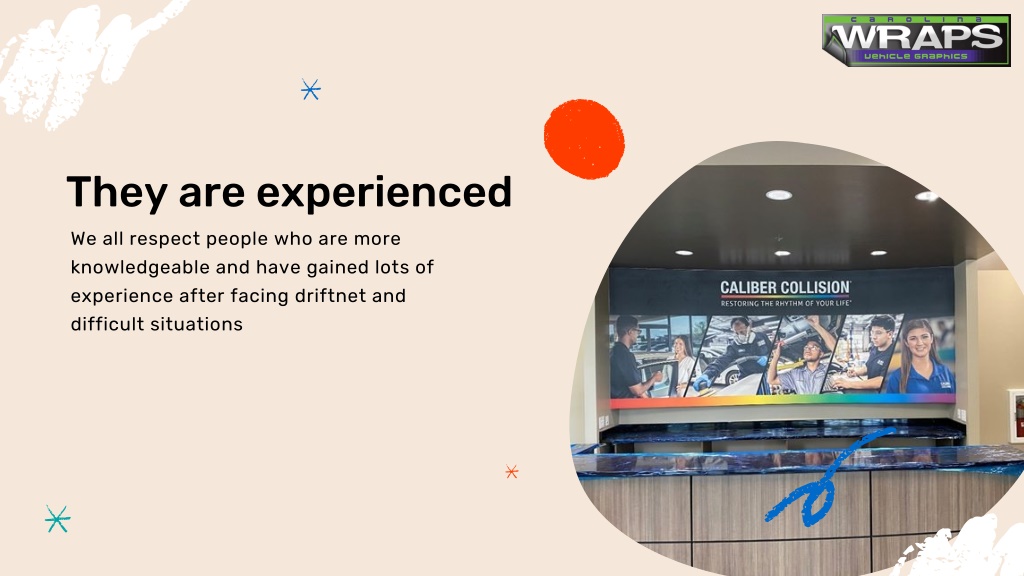 CAROLINA
WRAPS
VEHICLE GRAPHICS

They are experienced

We all respect people who are more knowledgeable and have gained lots of experience after facing driftnet and difficult situations

CALIBER COLLISION
RESTORING THE RHYTHM OF YOUR LIFE